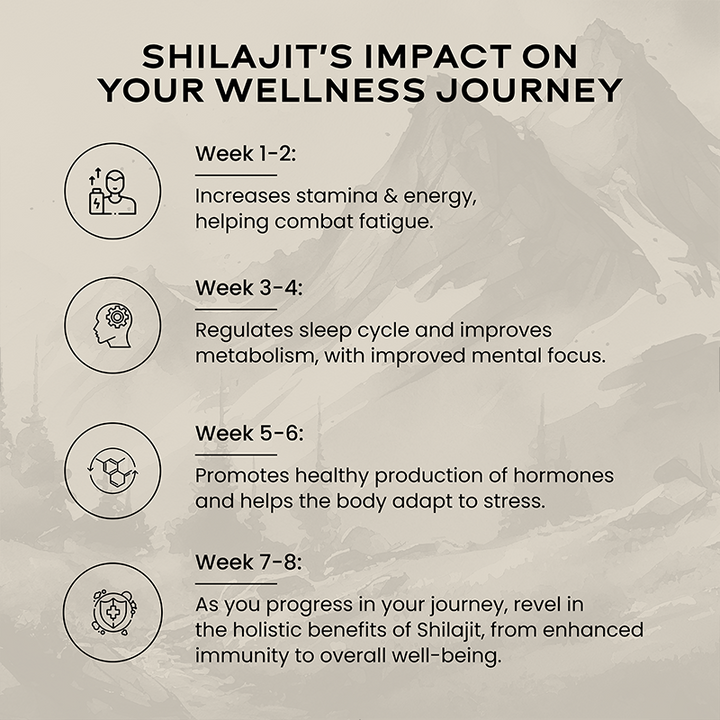 SHILAJIT'S IMPACT ON YOUR WELLNESS JOURNEY

Week 1-2:

Increases stamina & energy, helping combat fatigue.

Week 3-4:

Regulates sleep cycle and improves metabolism, with improved mental focus.

Week 5-6:

Promotes healthy production of hormones and helps the body adapt to stress.

Week 7-8:

As you progress in your journey, revel in the holistic benefits of Shilajit, from enhanced immunity to overall well-being.